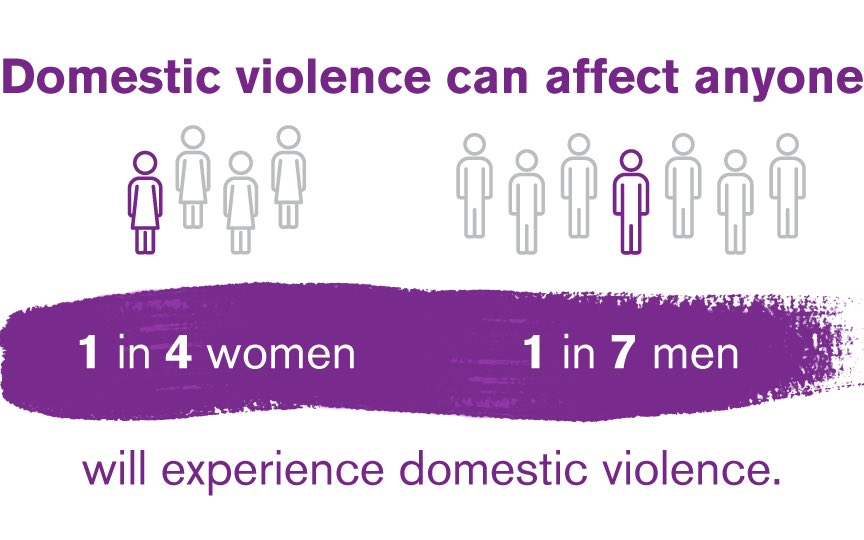 Domestic violence can affect anyone

1 in 4 women

1 in 7 men

will experience domestic violence.